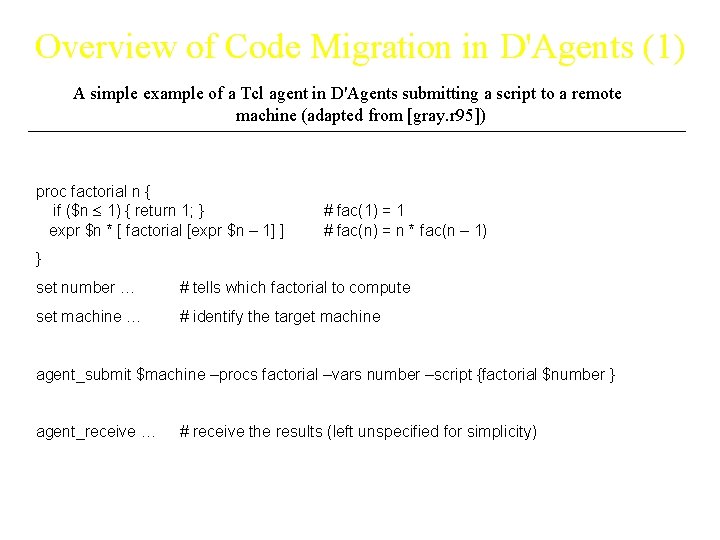 Overview of Code Migration in D'Agents (1)

A simple example of a Tcl agent in D'Agents submitting a script to a remote machine (adapted from [gray.r95])

proc factorial n {
if ($n ≤ 1) { return 1; } # fac(1) = 1
expr $n * [ factorial [expr $n – 1] ] # fac(n) = n * fac(n – 1)
}

set number … # tells which factorial to compute

set machine … # identify the target machine

agent_submit $machine –procs factorial –vars number –script {factorial $number }

agent_receive … # receive the results (left unspecified for simplicity)